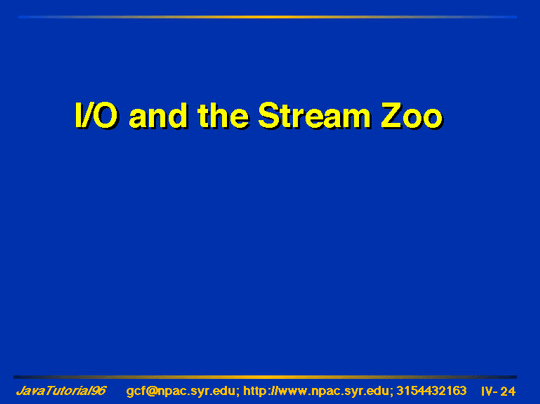 I/O and the Stream Zoo

JavaTutorial96 gcf@npac.syr.edu; http://www.npac.syr.edu; 3154432163 IV- 24